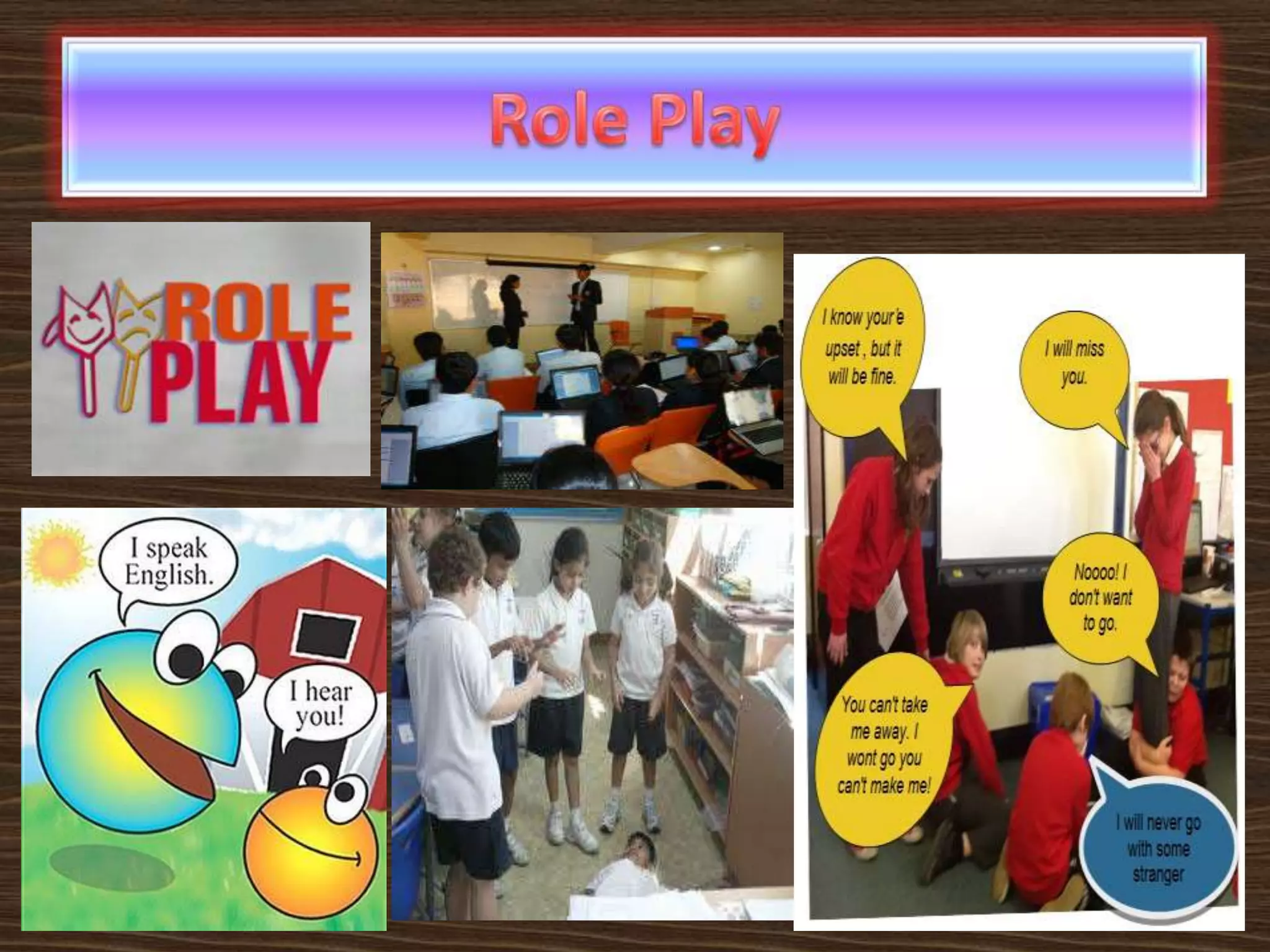 Role Play

ROLE PLAY

I speak English.

I hear you!

I know your'e upset , but it will be fine.

I will miss you.

Noooo! I don't want to go.

You can't take me away. I wont go you can't make me!

I will never go with some stranger